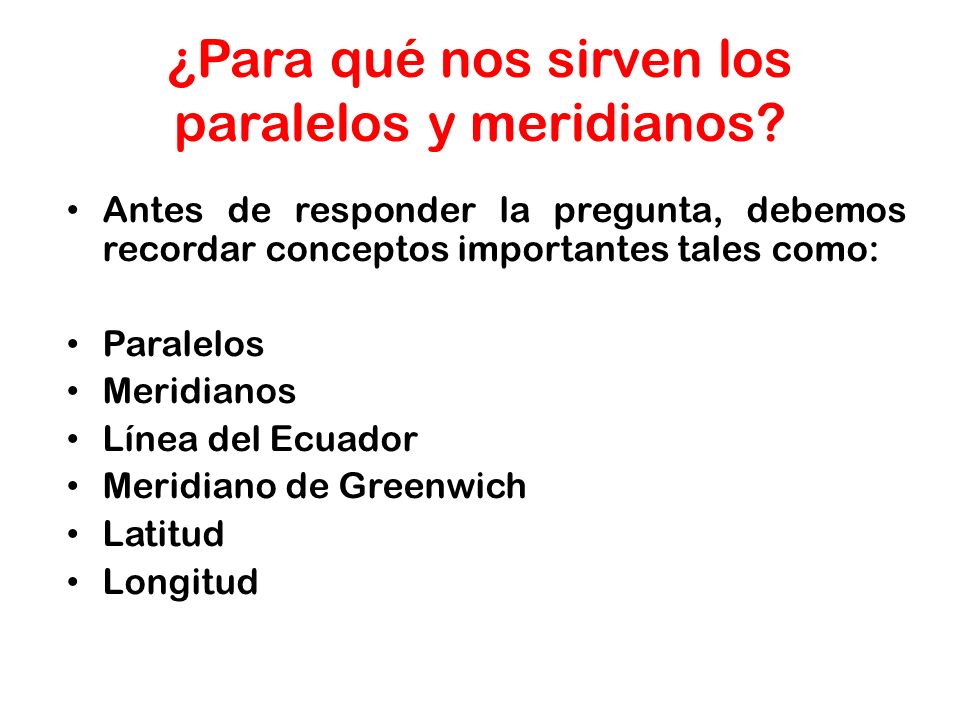 ¿Para qué nos sirven los paralelos y meridianos?

• Antes de responder la pregunta, debemos recordar conceptos importantes tales como:

• Paralelos
• Meridianos
• Línea del Ecuador
• Meridiano de Greenwich
• Latitud
• Longitud